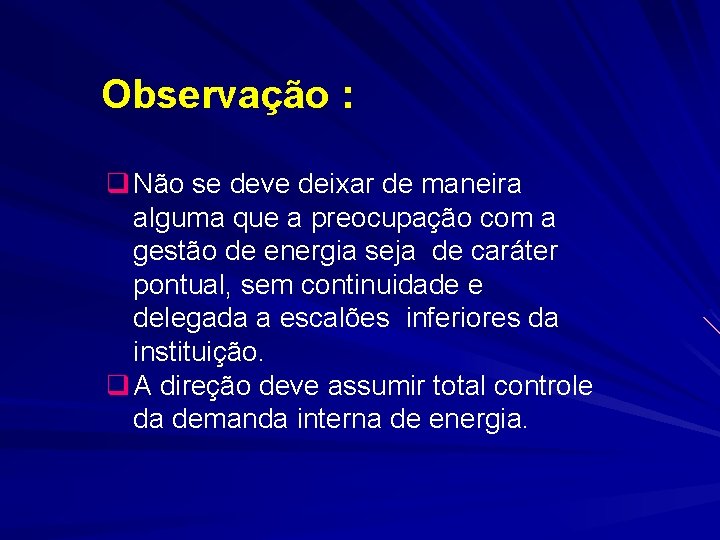 Observação :

❑ Não se deve deixar de maneira alguma que a preocupação com a gestão de energia seja de caráter pontual, sem continuidade e delegada a escalões inferiores da instituição.
❑ A direção deve assumir total controle da demanda interna de energia.